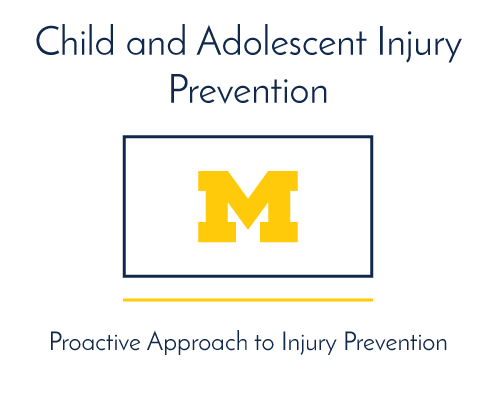 Child and Adolescent Injury Prevention

M

Proactive Approach to Injury Prevention